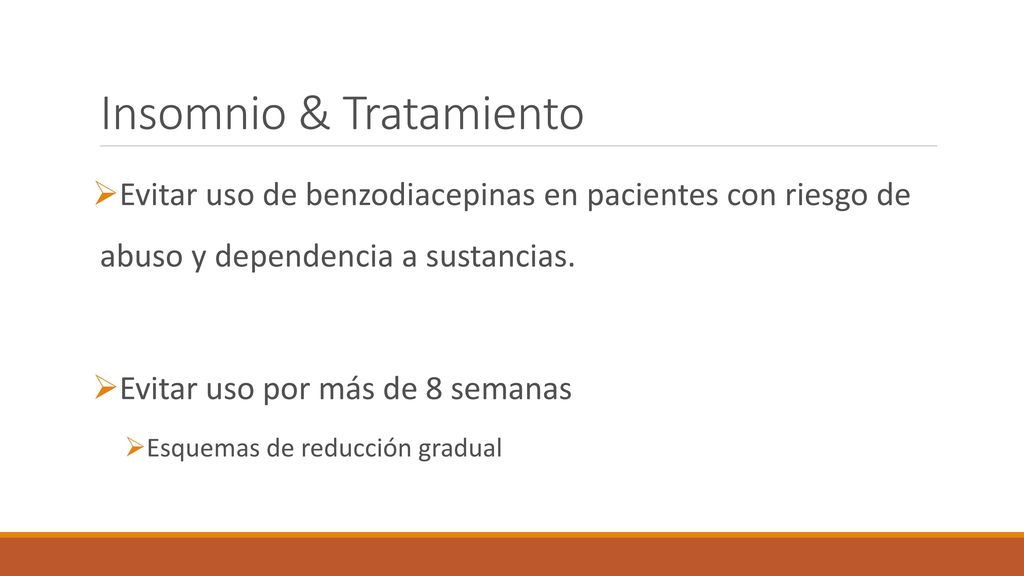 Insomnio & Tratamiento

➢Evitar uso de benzodiacepinas en pacientes con riesgo de abuso y dependencia a sustancias.

➢Evitar uso por más de 8 semanas

➢Esquemas de reducción gradual